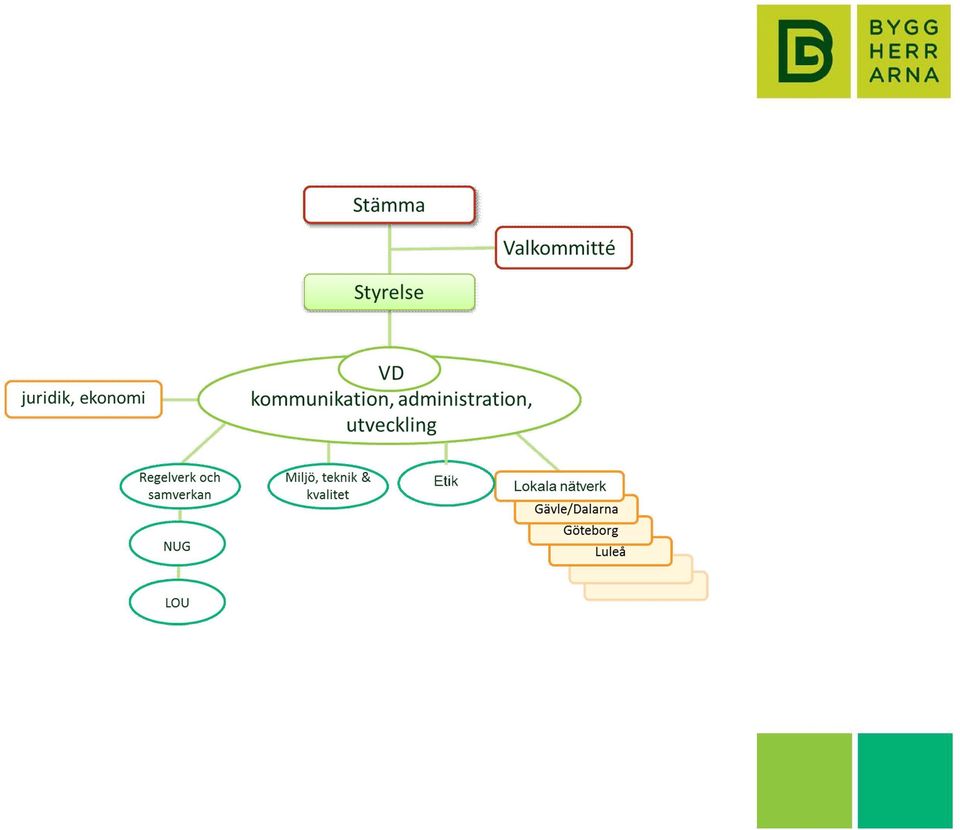 BYGG HERR ARNA

Stämma

Valkommitté

Styrelse

VD

kommunikation, administration, utveckling

juridik, ekonomi

Regelverk och samverkan

NUG

LOU

Miljö, teknik & kvalitet

Etik

Lokala nätverk

Gävle/Dalarna

Göteborg

Luleå